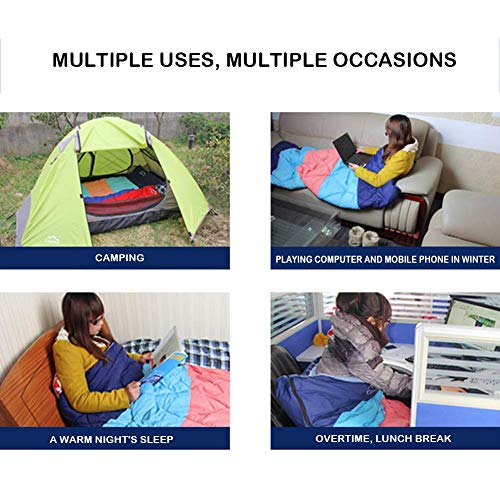 MULTIPLE USES, MULTIPLE OCCASIONS

CAMPING

PLAYING COMPUTER AND MOBILE PHONE IN WINTER

A WARM NIGHT'S SLEEP

OVERTIME, LUNCH BREAK